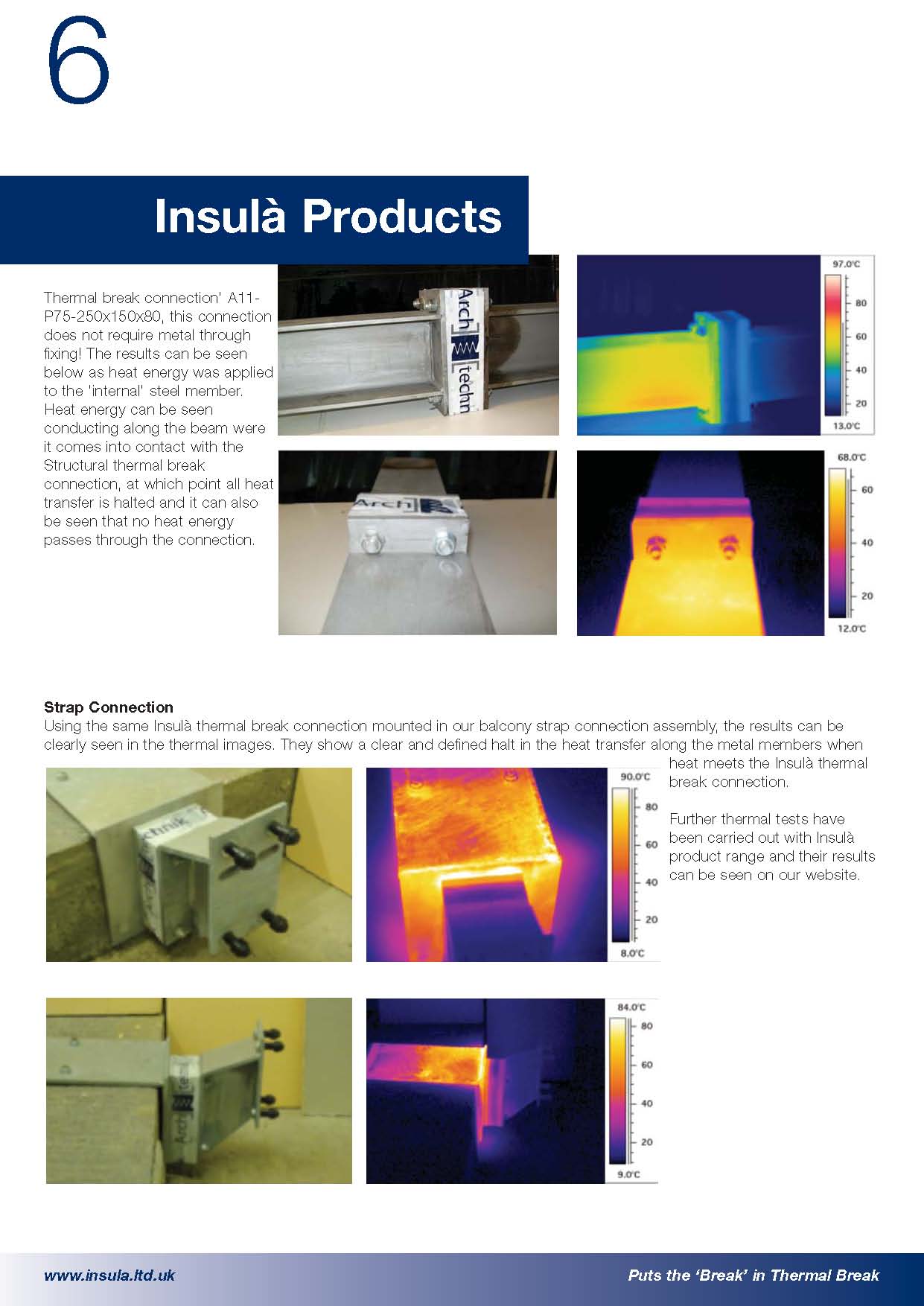 6

Insulà Products

Thermal break connection' A11-P75-250x150x80, this connection does not require metal through fixing! The results can be seen below as heat energy was applied to the 'internal' steel member. Heat energy can be seen conducting along the beam were it comes into contact with the Structural thermal break connection, at which point all heat transfer is halted and it can also be seen that no heat energy passes through the connection.

Arch techn

97.0°C
80
60
40
20
13.0°C

Arch

68.0°C
60
40
20
12.0°C

Strap Connection
Using the same Insulà thermal break connection mounted in our balcony strap connection assembly, the results can be clearly seen in the thermal images. They show a clear and defined halt in the heat transfer along the metal members when heat meets the Insulà thermal break connection.

Further thermal tests have been carried out with Insulà product range and their results can be seen on our website.

chnik

90.0°C
80
60
40
20
8.0°C

Arch tech

84.0°C
80
60
40
20
9.0°C

www.insula.ltd.uk

Puts the 'Break' in Thermal Break